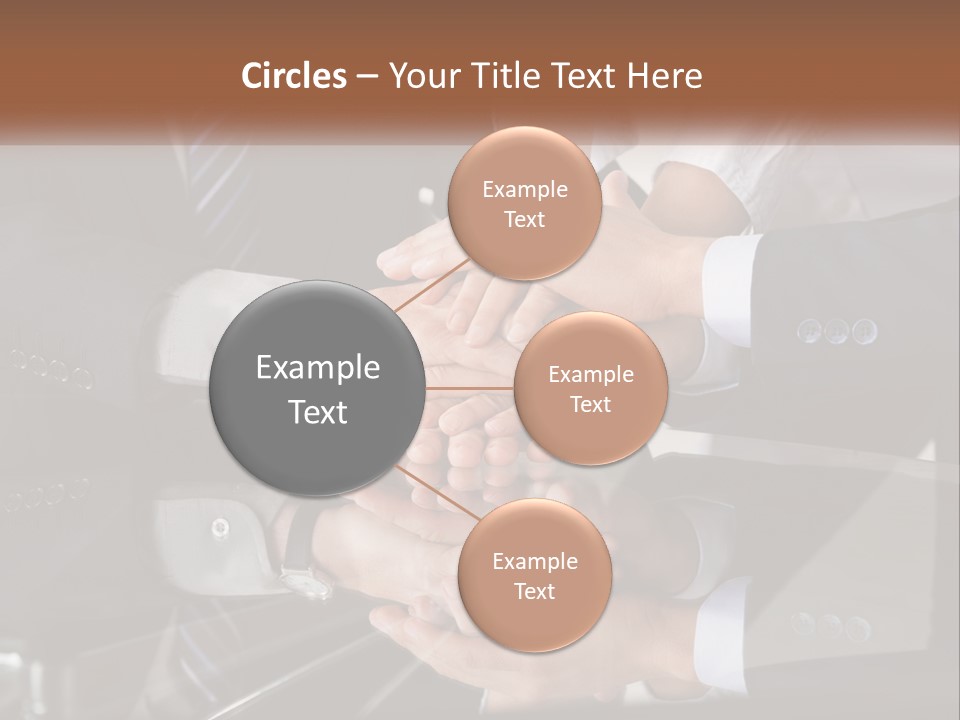 Circles – Your Title Text Here

Example Text

Example Text

Example Text

Example Text